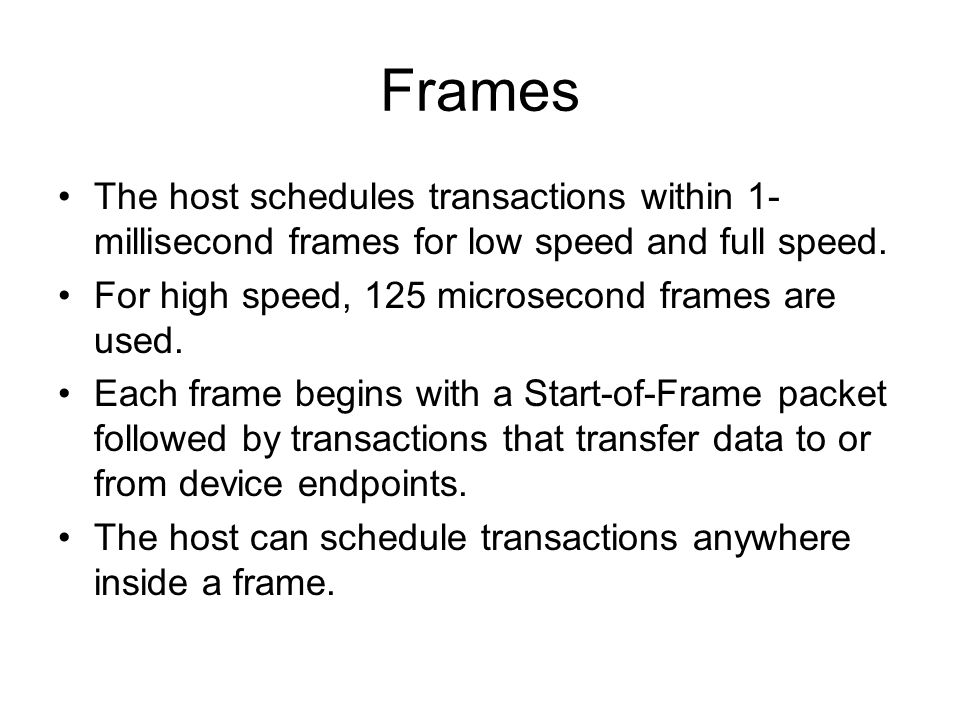 Frames

• The host schedules transactions within 1-millisecond frames for low speed and full speed.
• For high speed, 125 microsecond frames are used.
• Each frame begins with a Start-of-Frame packet followed by transactions that transfer data to or from device endpoints.
• The host can schedule transactions anywhere inside a frame.